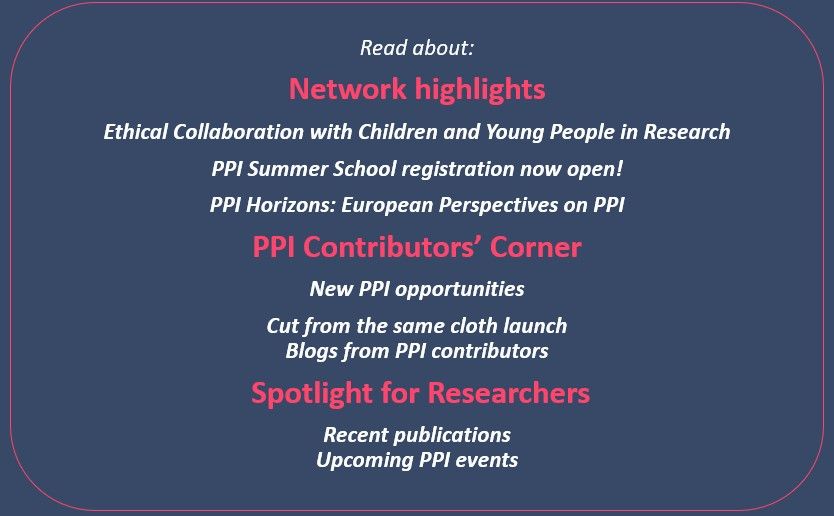 Read about:

Network highlights

Ethical Collaboration with Children and Young People in Research

PPI Summer School registration now open!

PPI Horizons: European Perspectives on PPI

PPI Contributors' Corner

New PPI opportunities

Cut from the same cloth launch
Blogs from PPI contributors

Spotlight for Researchers

Recent publications
Upcoming PPI events